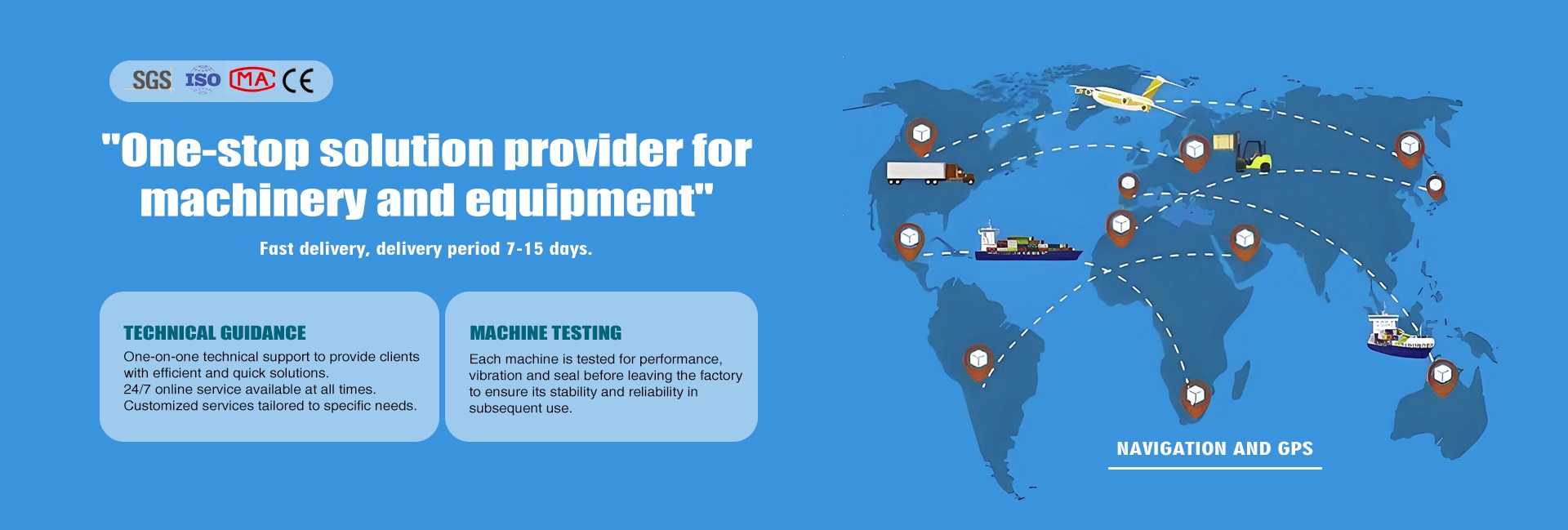 SGS ISO MA CE

"One-stop solution provider for machinery and equipment"

Fast delivery, delivery period 7-15 days.

TECHNICAL GUIDANCE

One-on-one technical support to provide clients with efficient and quick solutions.
24/7 online service available at all times.
Customized services tailored to specific needs.

MACHINE TESTING

Each machine is tested for performance, vibration and seal before leaving the factory to ensure its stability and reliability in subsequent use.

NAVIGATION AND GPS